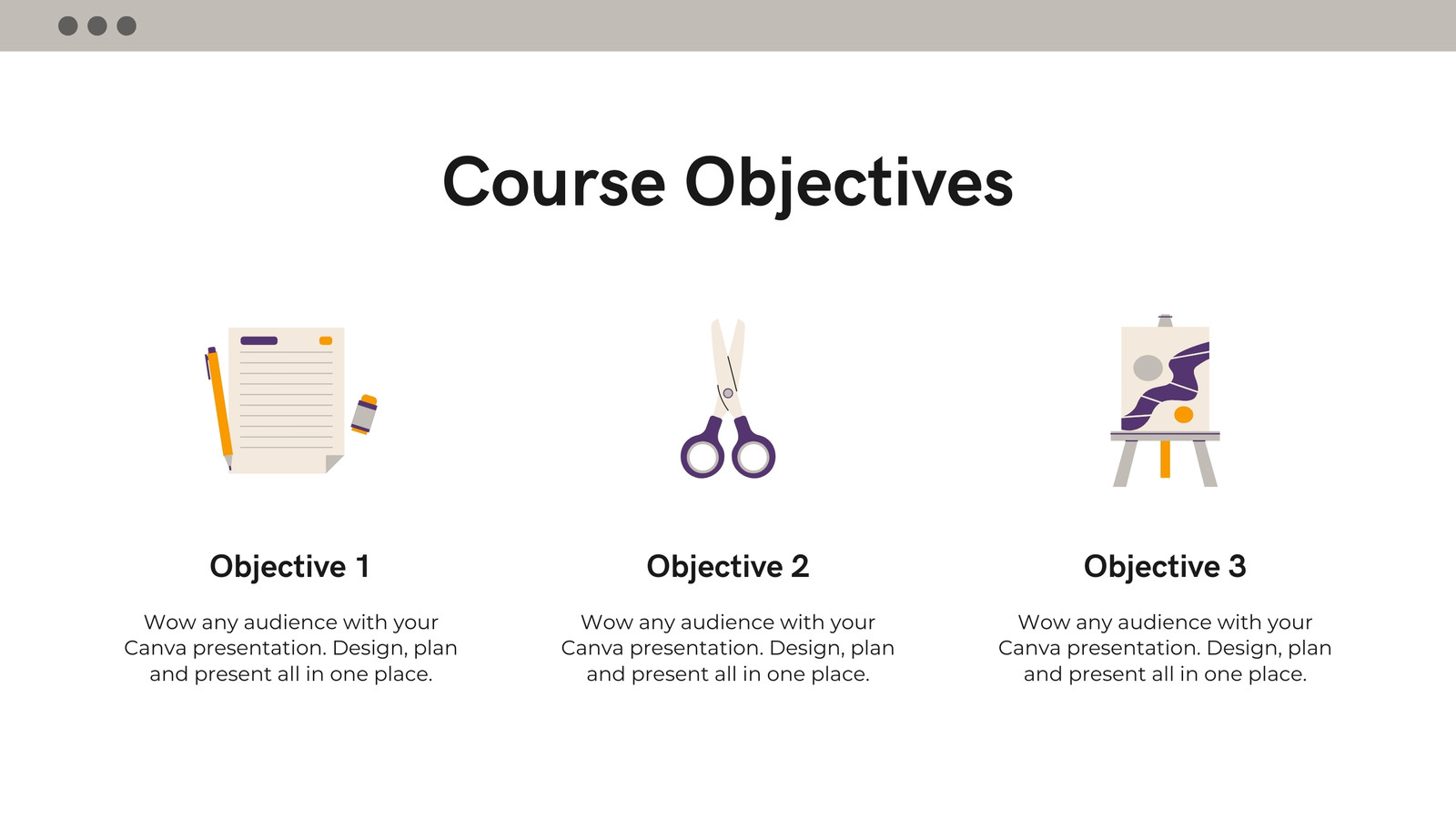 Course Objectives

Objective 1

Wow any audience with your Canva presentation. Design, plan and present all in one place.

Objective 2

Wow any audience with your Canva presentation. Design, plan and present all in one place.

Objective 3

Wow any audience with your Canva presentation. Design, plan and present all in one place.